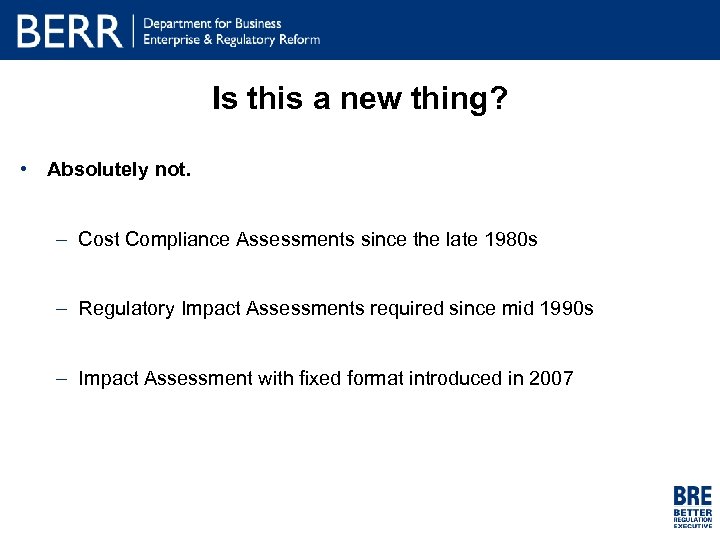 BERR | Department for Business Enterprise & Regulatory Reform

Is this a new thing?

• Absolutely not.

– Cost Compliance Assessments since the late 1980s

– Regulatory Impact Assessments required since mid 1990s

– Impact Assessment with fixed format introduced in 2007

BRE
BETTER
REGULATION
EXECUTIVE